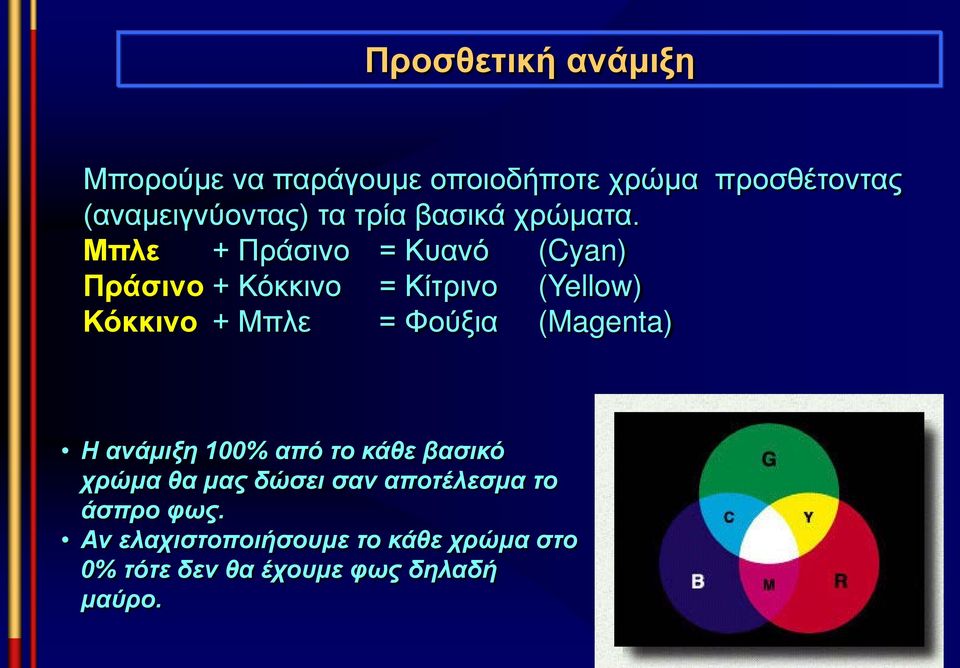 Προσθετική ανάμιξη

Μπορούμε να παράγουμε οποιοδήποτε χρώμα προσθέτοντας (αναμειγνύοντας) τα τρία βασικά χρώματα.
Μπλε + Πράσινο = Κυανό (Cyan)
Πράσινο + Κόκκινο = Κίτρινο (Yellow)
Κόκκινο + Μπλε = Φούξια (Magenta)

• Η ανάμιξη 100% από το κάθε βασικό χρώμα θα μας δώσει σαν αποτέλεσμα το άσπρο φως.
• Αν ελαχιστοποιήσουμε το κάθε χρώμα στο 0% τότε δεν θα έχουμε φως δηλαδή μαύρο.

G
C
Y
B
M
R